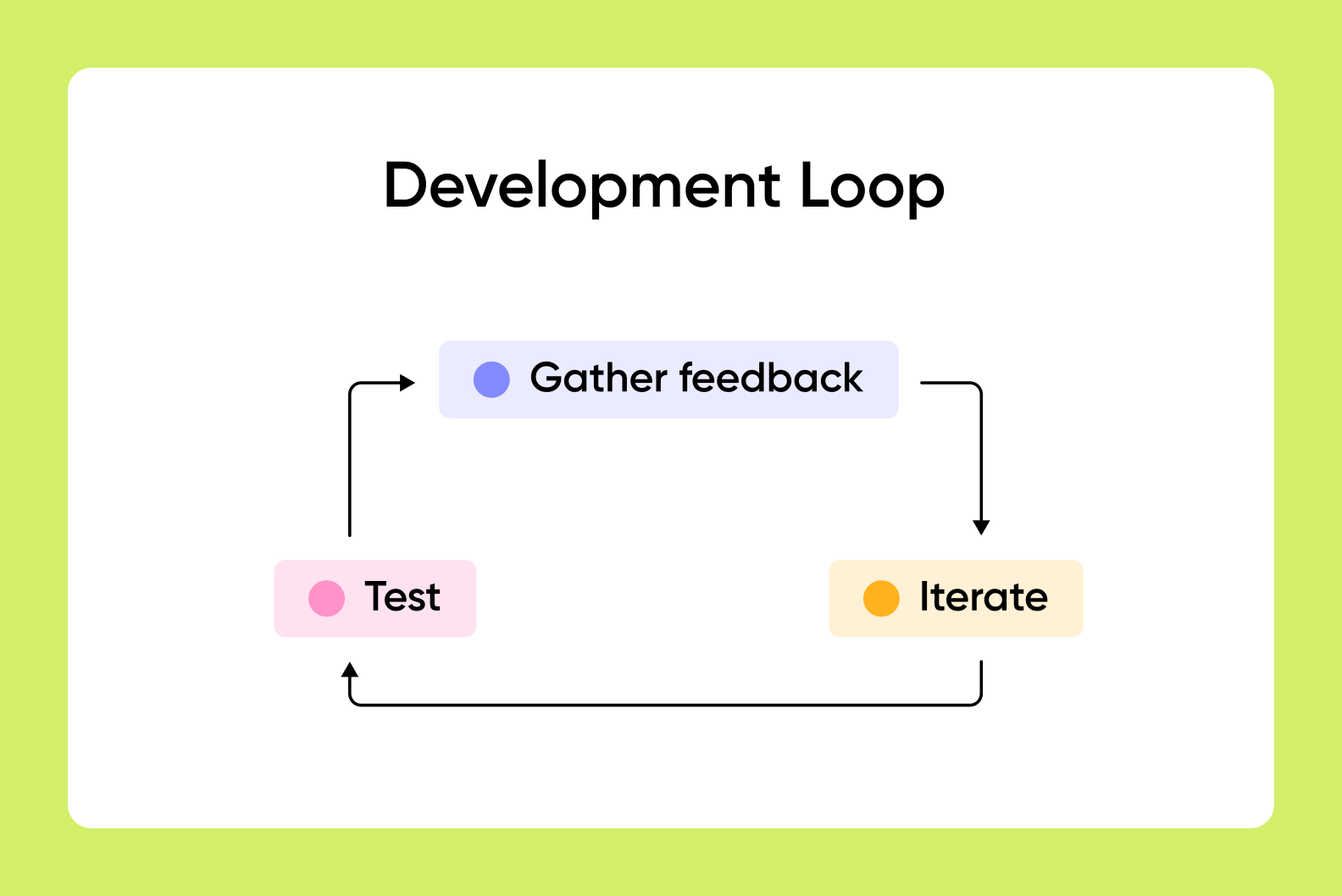 Development Loop

Gather feedback

Test

Iterate